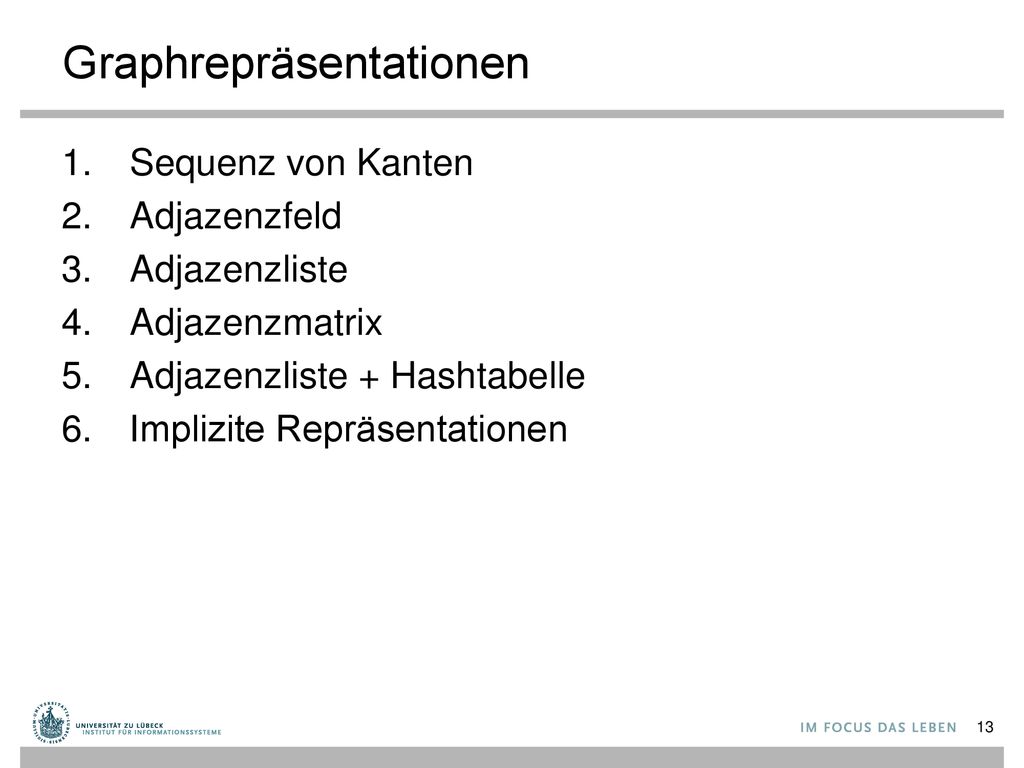 Graphrepräsentationen

1. Sequenz von Kanten
2. Adjazenzfeld
3. Adjazenzliste
4. Adjazenzmatrix
5. Adjazenzliste + Hashtabelle
6. Implizite Repräsentationen

UNIVERSITÄT ZU LÜBECK
INSTITUT FÜR INFORMATIONSSYSTEME

IM FOCUS DAS LEBEN 13